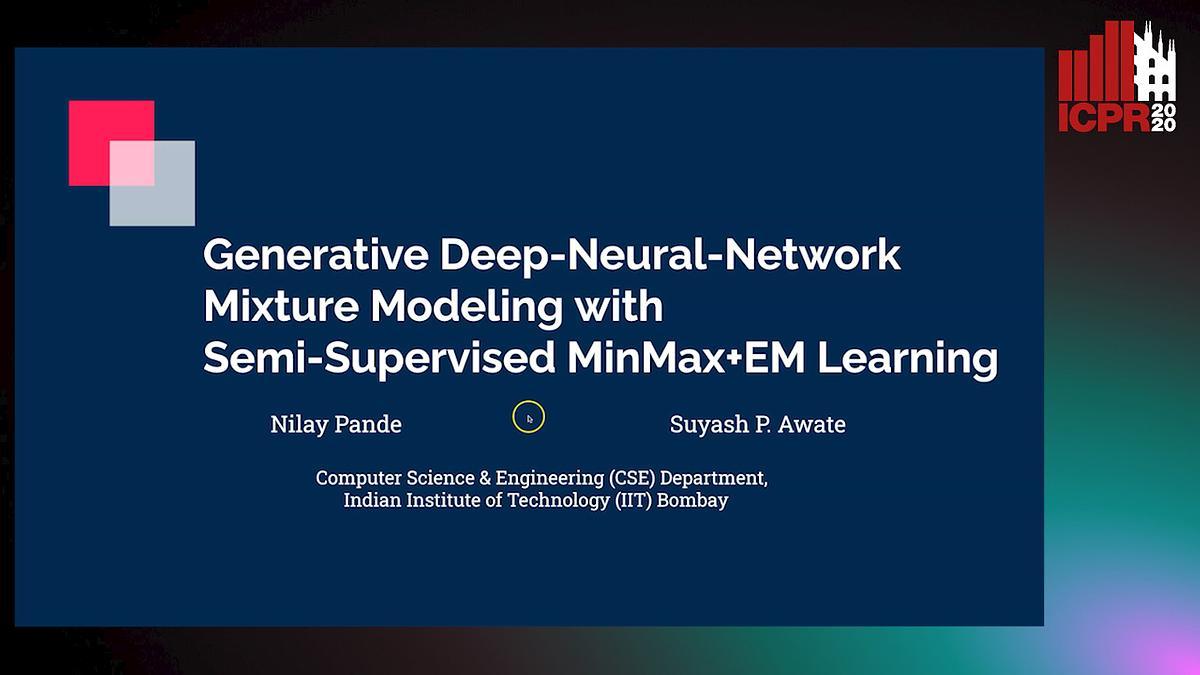 ICPR 2020

Generative Deep-Neural-Network Mixture Modeling with Semi-Supervised MinMax+EM Learning

Nilay Pande

Suyash P. Awate

Computer Science & Engineering (CSE) Department, Indian Institute of Technology (IIT) Bombay